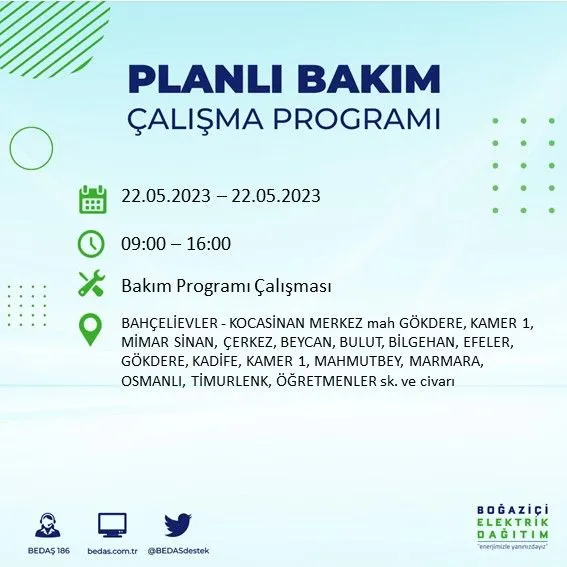 PLANLI BAKIM
ÇALIŞMA PROGRAMI

22.05.2023 – 22.05.2023

09:00 – 16:00

Bakım Programı Çalışması

BAHÇELİEVLER - KOCASİNAN MERKEZ mah GÖKDERE, KAMER 1, MİMAR SİNAN, ÇERKEZ, BEYCAN, BULUT, BİLGEHAN, EFELER, GÖKDERE, KADİFE, KAMER 1, MAHMUTBEY, MARMARA, OSMANLI, TİMURLENK, ÖĞRETMENLER sk. ve civarı

BEDAŞ 186
bedas.com.tr
@BEDASdestek

BOĞAZİÇİ
ELEKTRİK
DAĞITIM
"enerjimizle yanınızdayız"